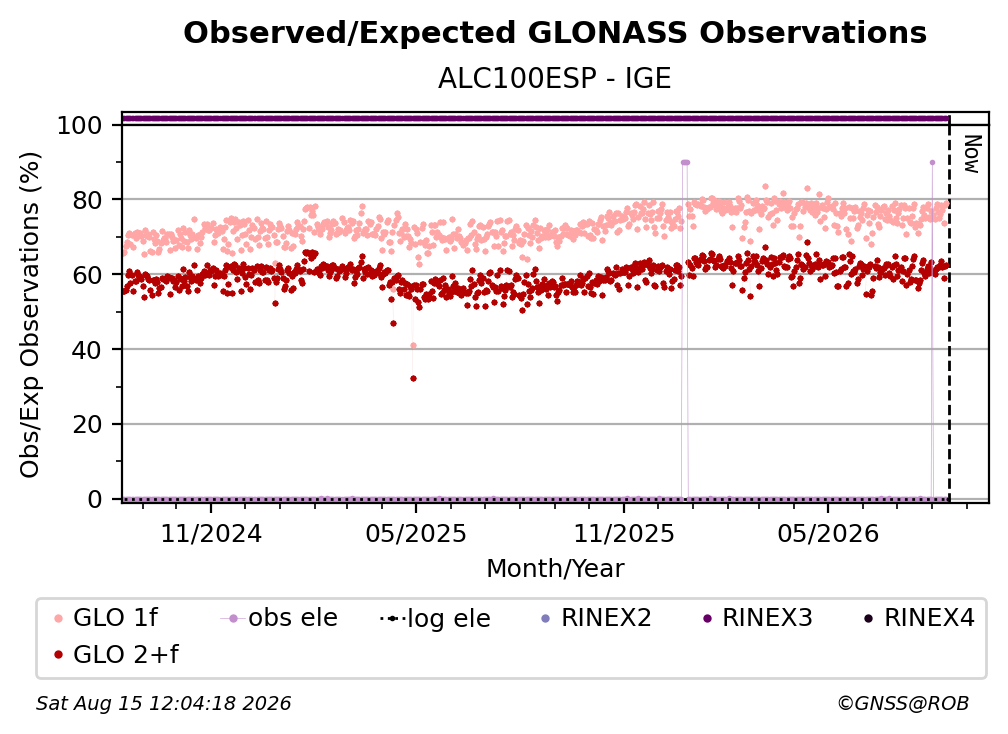 Observed/Expected GLONASS Observations

ALC100ESP - IGE

Obs/Exp Observations (%)

100
80
60
40
20
0

Now

11/2024
05/2025
11/2025
05/2026

Month/Year

GLO 1f
obs ele
log ele
RINEX2
RINEX3
RINEX4
GLO 2+f

Sat Aug 15 12:04:18 2026

©GNSS@ROB